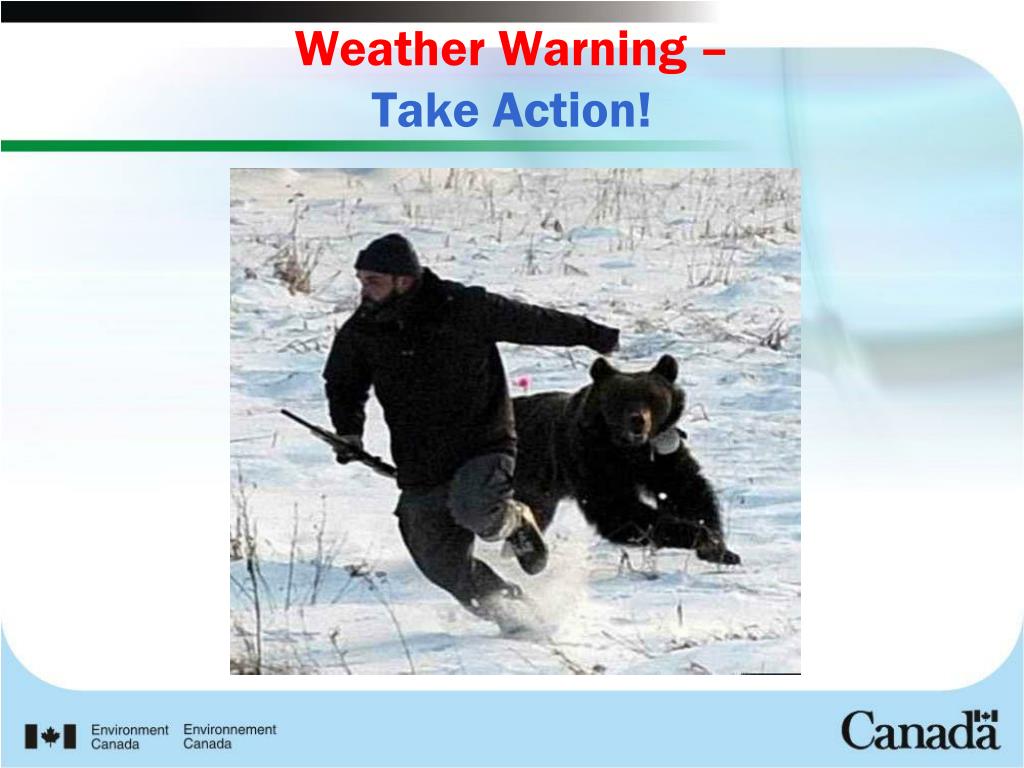 Weather Warning –
Take Action!

Environment Canada Environnement Canada

Canada